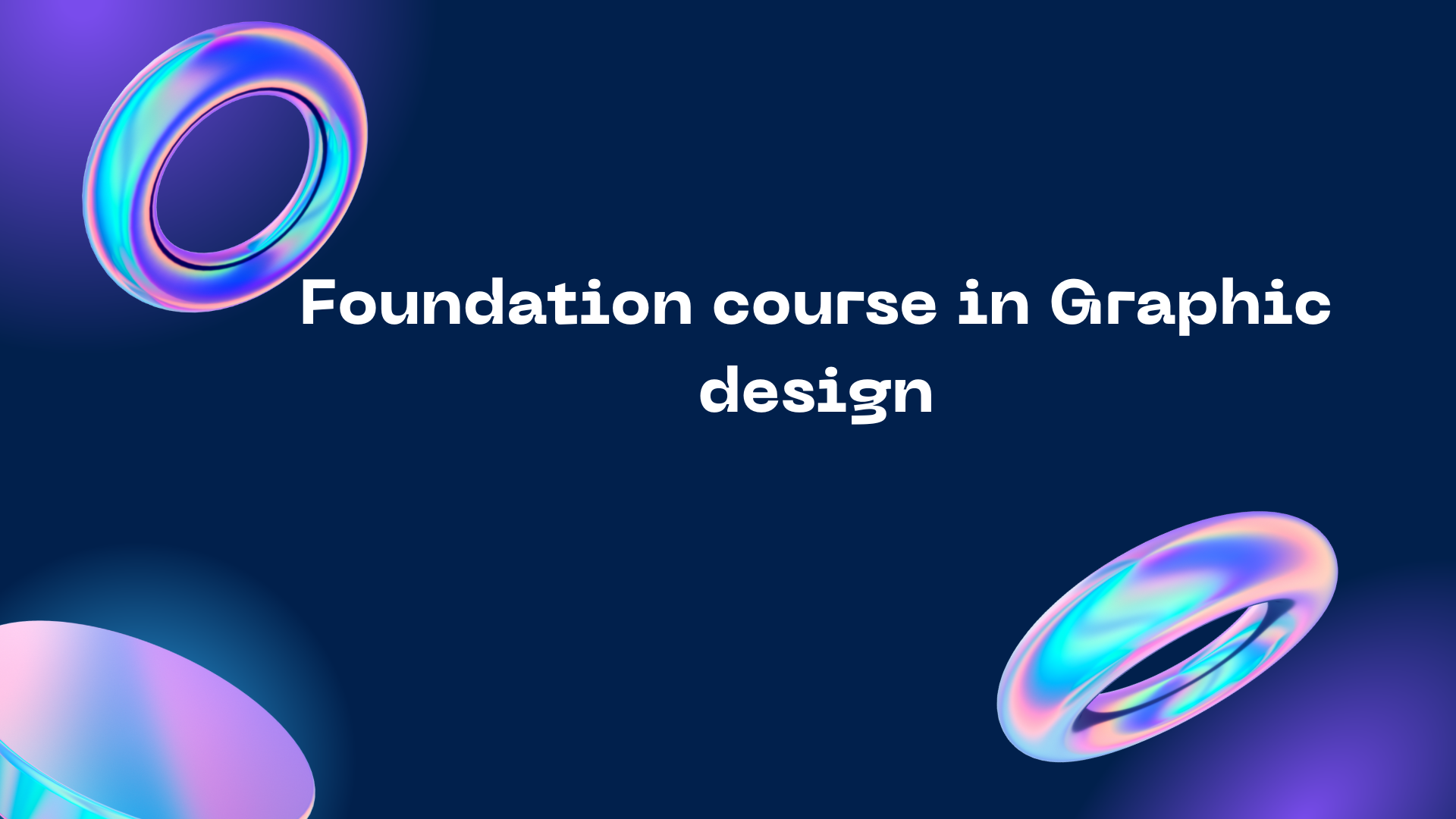 Foundation course in Graphic design